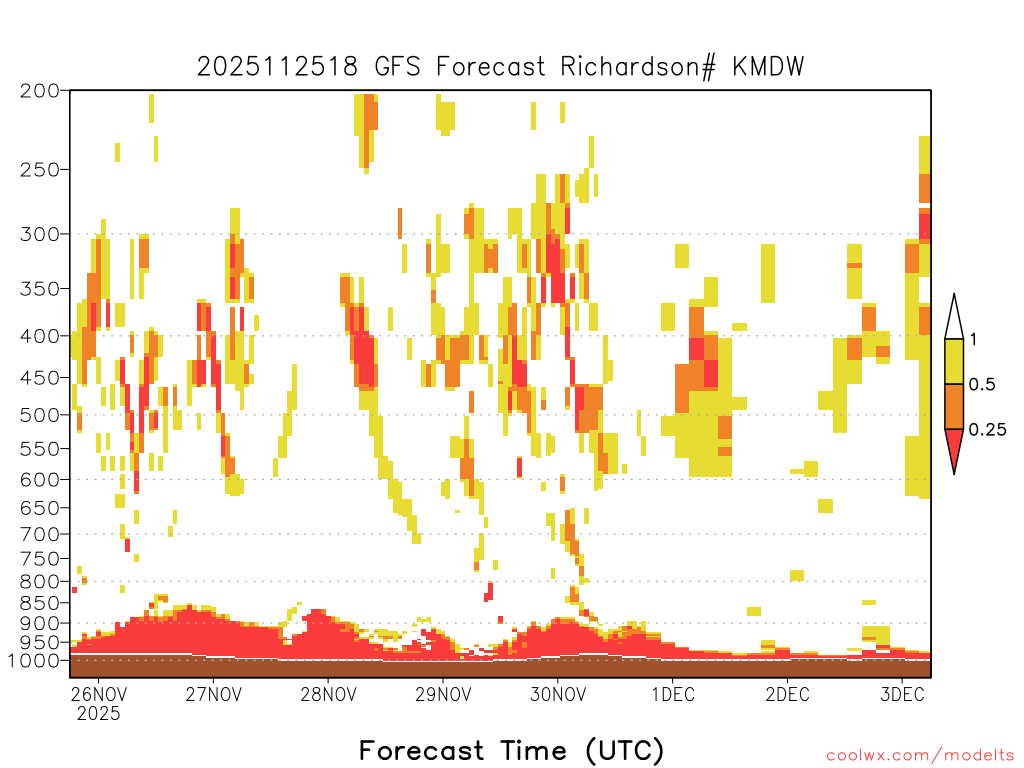 2025112518 GFS Forecast Richardson# KMDW

200
250
300
350
400
450
500
550
600
650
700
750
800
850
900
950
1000

1
0.5
0.25

26NOV
2025
27NOV
28NOV
29NOV
30NOV
1DEC
2DEC
3DEC

Forecast Time (UTC)

coolwx.com/modelts